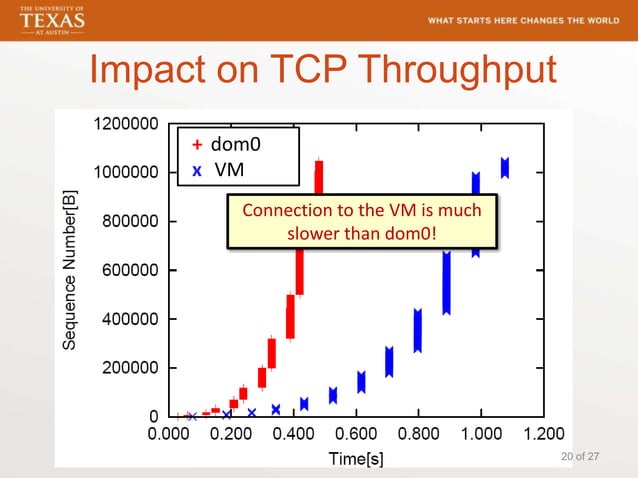 THE UNIVERSITY OF TEXAS AT AUSTIN

WHAT STARTS HERE CHANGES THE WORLD

Impact on TCP Throughput

+ dom0
x VM

Connection to the VM is much slower than dom0!

Sequence Number[B]

1200000
1000000
800000
600000
400000
200000
0

0.000 0.200 0.400 0.600 0.800 1.000 1.200

Time[s]

20 of 27